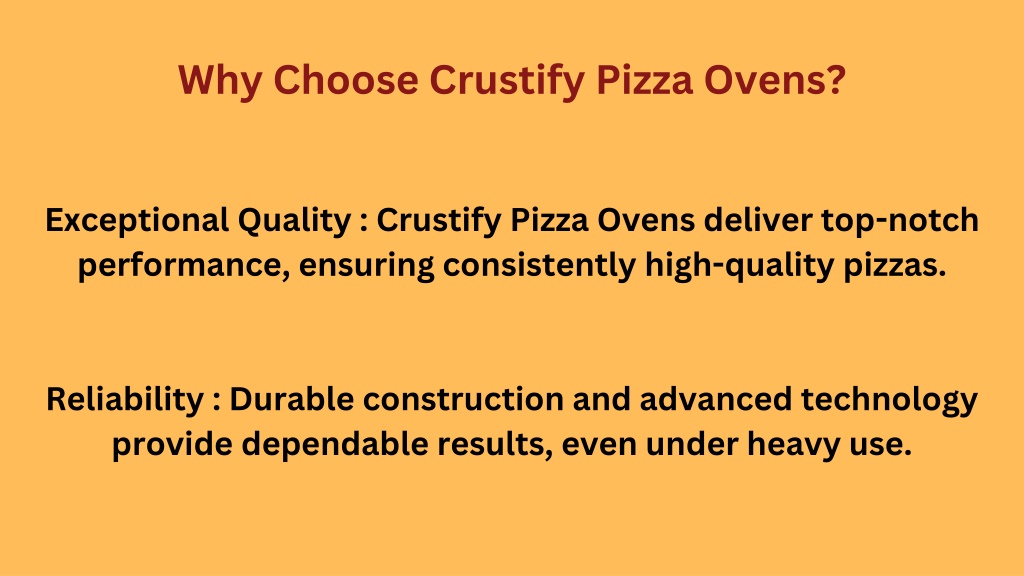 Why Choose Crustify Pizza Ovens?

Exceptional Quality : Crustify Pizza Ovens deliver top-notch performance, ensuring consistently high-quality pizzas.

Reliability : Durable construction and advanced technology provide dependable results, even under heavy use.